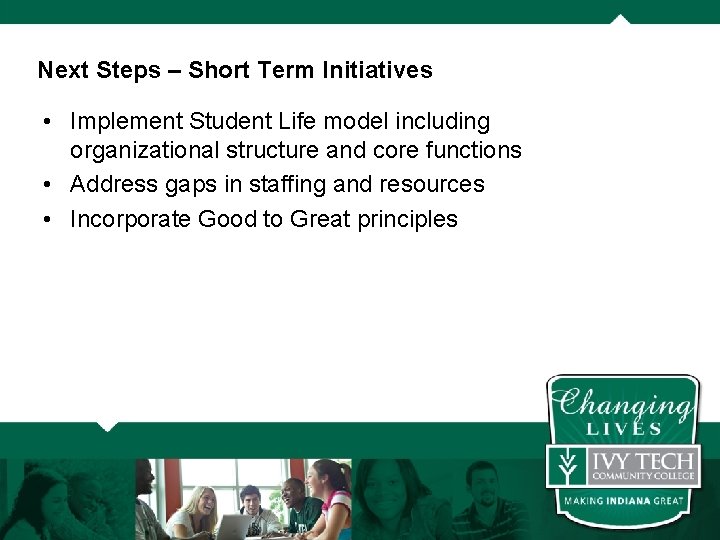 Next Steps – Short Term Initiatives

• Implement Student Life model including organizational structure and core functions
• Address gaps in staffing and resources
• Incorporate Good to Great principles

Changing LIVES
IVY TECH COMMUNITY COLLEGE
MAKING INDIANA GREAT